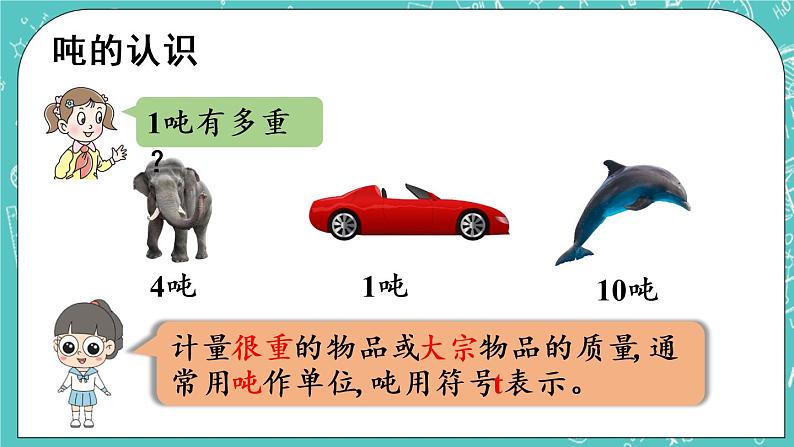 吨的认识

1吨有多重

?

4吨

1吨

10吨

计量很重的物品或大宗物品的质量，通常用吨作单位，吨用符号t表示。